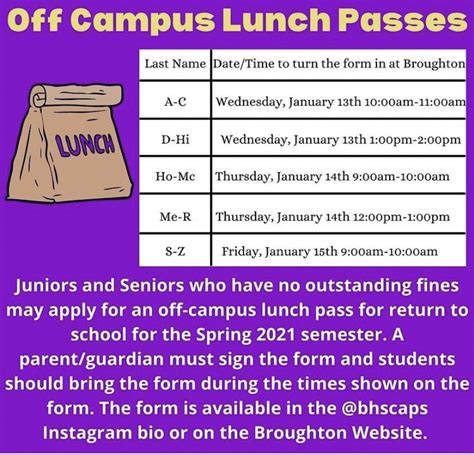 Off Campus Lunch Passes

LUNCH

| Last Name | Date/Time to turn the form in at Broughton |
|---|---|
| A-C | Wednesday, January 13th 10:00am-11:00am |
| D-Hi | Wednesday, January 13th 1:00pm-2:00pm |
| Ho-Mc | Thursday, January 14th 9:00am-10:00am |
| Me-R | Thursday, January 14th 12:00pm-1:00pm |
| S-Z | Friday, January 15th 9:00am-10:00am |

Juniors and Seniors who have no outstanding fines may apply for an off-campus lunch pass for return to school for the Spring 2021 semester. A parent/guardian must sign the form and students should bring the form during the times shown on the form. The form is available in the @bhscaps Instagram bio or on the Broughton Website.